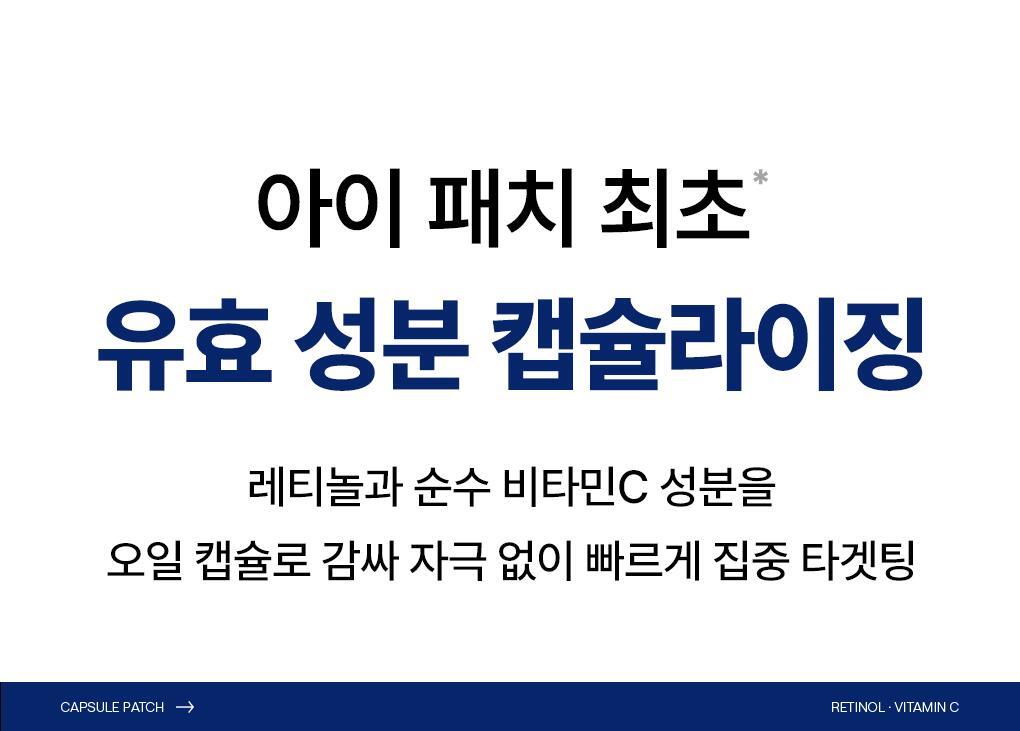 아이 패치 최초*

유효 성분 캡슐라이징

레티놀과 순수 비타민C 성분을

오일 캡슐로 감싸 자극 없이 빠르게 집중 타겟팅

CAPSULE PATCH →

RETINOL · VITAMIN C